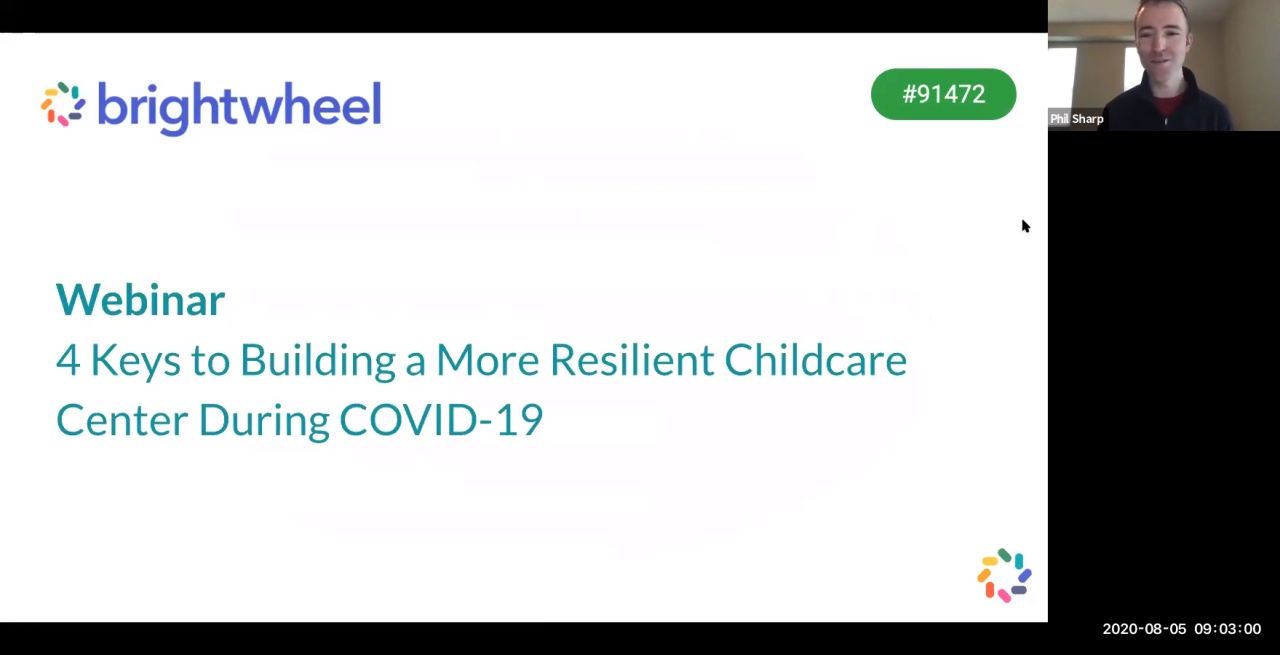 brightwheel

#91472

Phil Sharp

Webinar
4 Keys to Building a More Resilient Childcare Center During COVID-19

2020-08-05 09:03:00